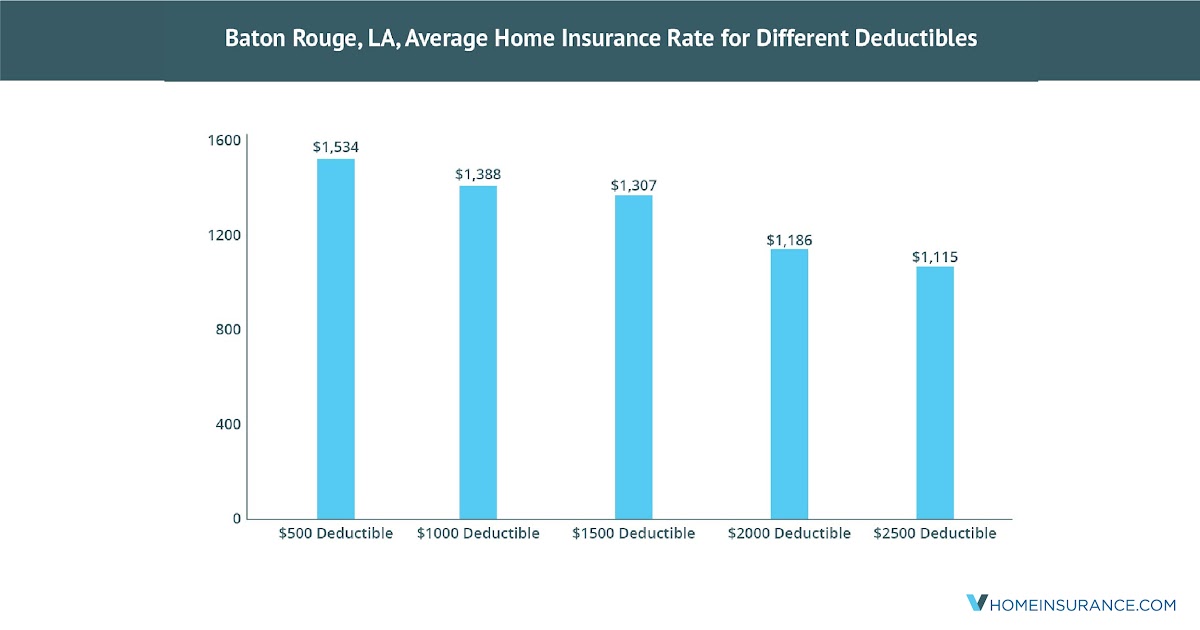 Baton Rouge, LA, Average Home Insurance Rate for Different Deductibles

1600
1200
800
400
0

$1,534
$1,388
$1,307
$1,186
$1,115

$500 Deductible
$1000 Deductible
$1500 Deductible
$2000 Deductible
$2500 Deductible

HOMEINSURANCE.COM